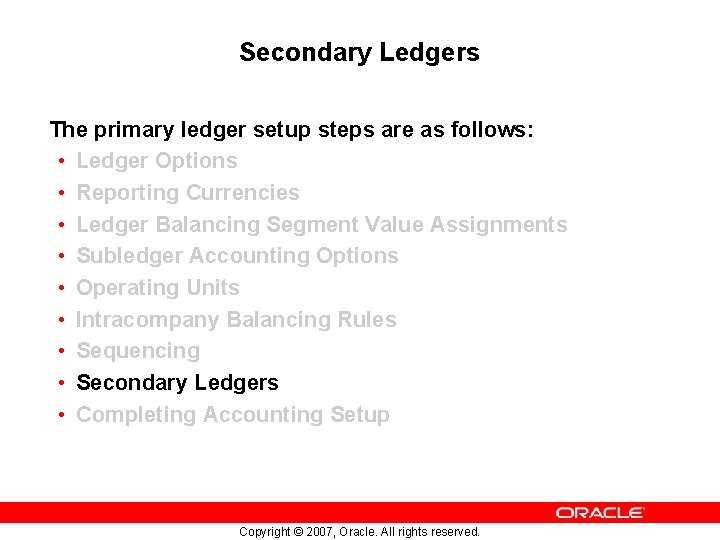 Secondary Ledgers

The primary ledger setup steps are as follows:
• Ledger Options
• Reporting Currencies
• Ledger Balancing Segment Value Assignments
• Subledger Accounting Options
• Operating Units
• Intracompany Balancing Rules
• Sequencing
• Secondary Ledgers
• Completing Accounting Setup

ORACLE

Copyright © 2007, Oracle. All rights reserved.